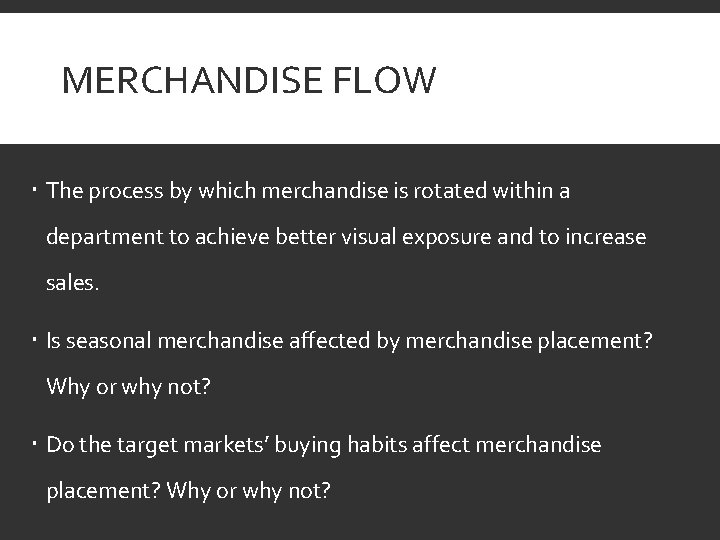 MERCHANDISE FLOW

▪ The process by which merchandise is rotated within a department to achieve better visual exposure and to increase sales.

▪ Is seasonal merchandise affected by merchandise placement? Why or why not?

▪ Do the target markets' buying habits affect merchandise placement? Why or why not?